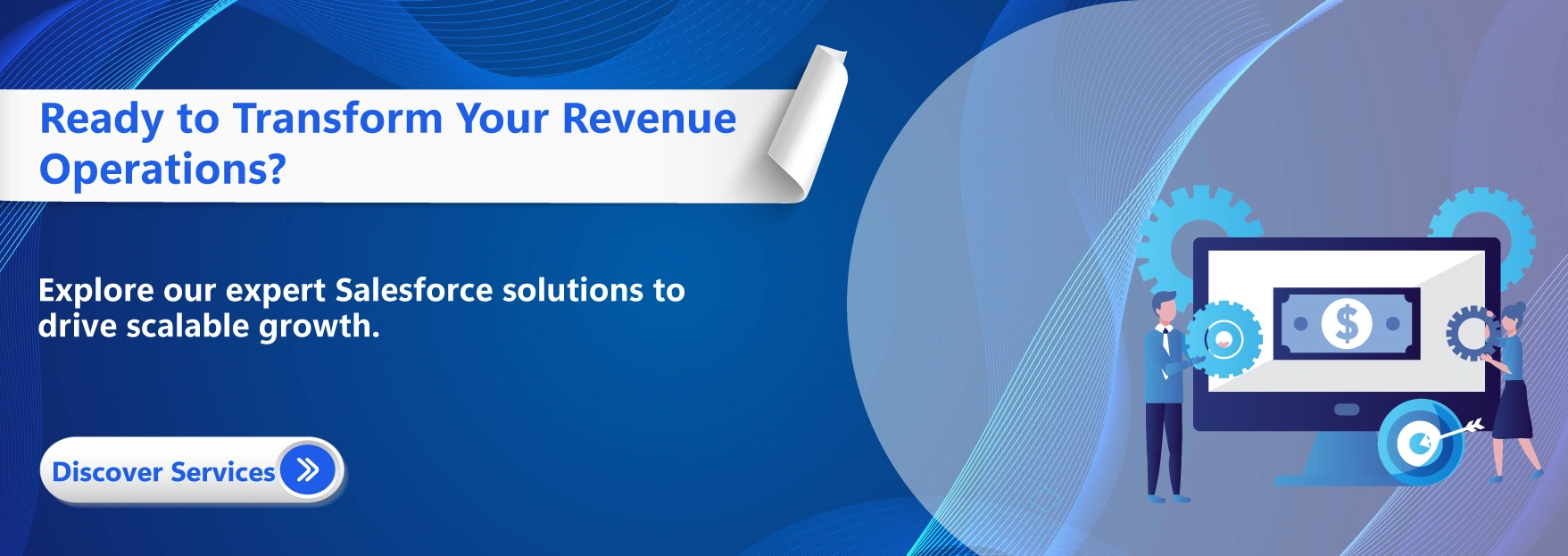 Ready to Transform Your Revenue Operations?

Explore our expert Salesforce solutions to drive scalable growth.

Discover Services

$